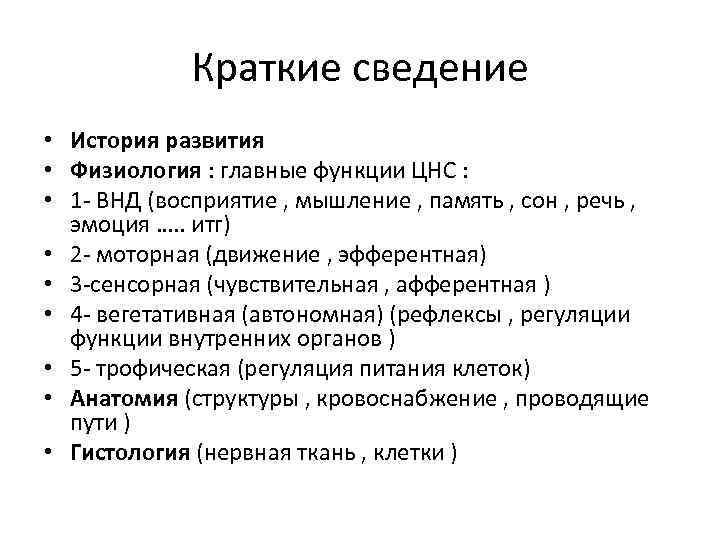 Краткие сведение

• История развития
• Физиология : главные функции ЦНС :
• 1- ВНД (восприятие , мышление , память , сон , речь , эмоция ….. итг)
• 2- моторная (движение , эфферентная)
• 3-сенсорная (чувствительная , афферентная )
• 4- вегетативная (автономная) (рефлексы , регуляции функции внутренних органов )
• 5- трофическая (регуляция питания клеток)
• Анатомия (структуры , кровоснабжение , проводящие пути )
• Гистология (нервная ткань , клетки )